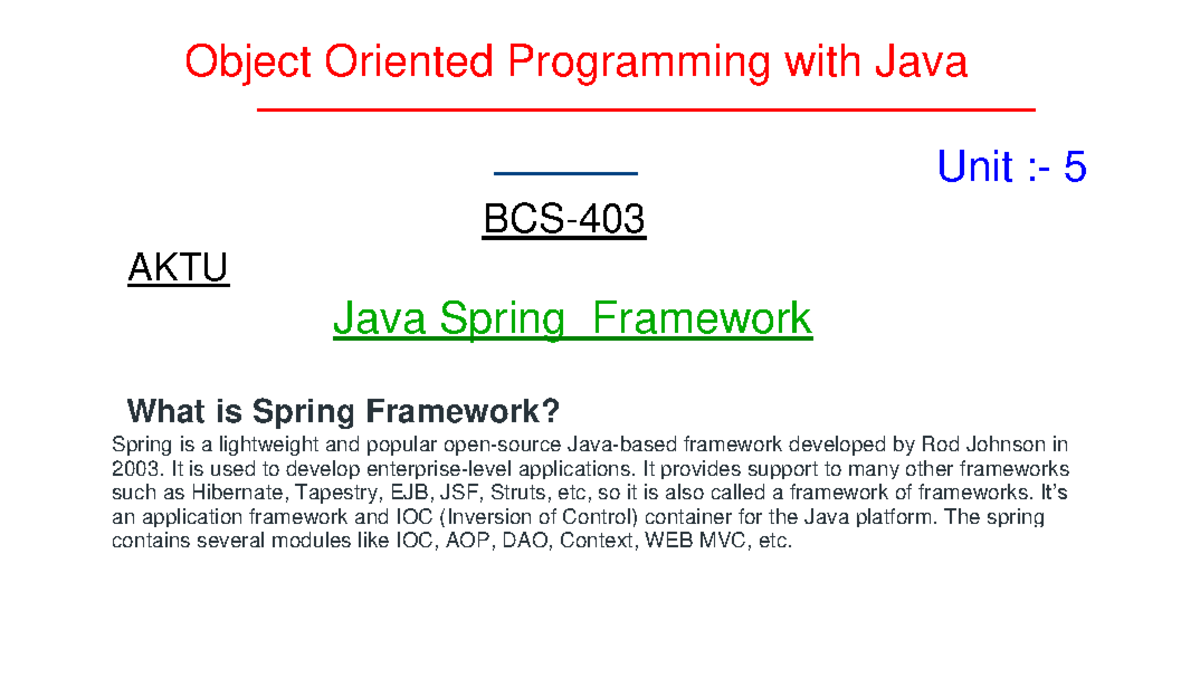 Object Oriented Programming with Java

Unit :- 5

BCS-403

AKTU

Java Spring  Framework

What is Spring Framework?

Spring is a lightweight and popular open-source Java-based framework developed by Rod Johnson in 2003. It is used to develop enterprise-level applications. It provides support to many other frameworks such as Hibernate, Tapestry, EJB, JSF, Struts, etc, so it is also called a framework of frameworks. It's an application framework and IOC (Inversion of Control) container for the Java platform. The spring contains several modules like IOC, AOP, DAO, Context, WEB MVC, etc.